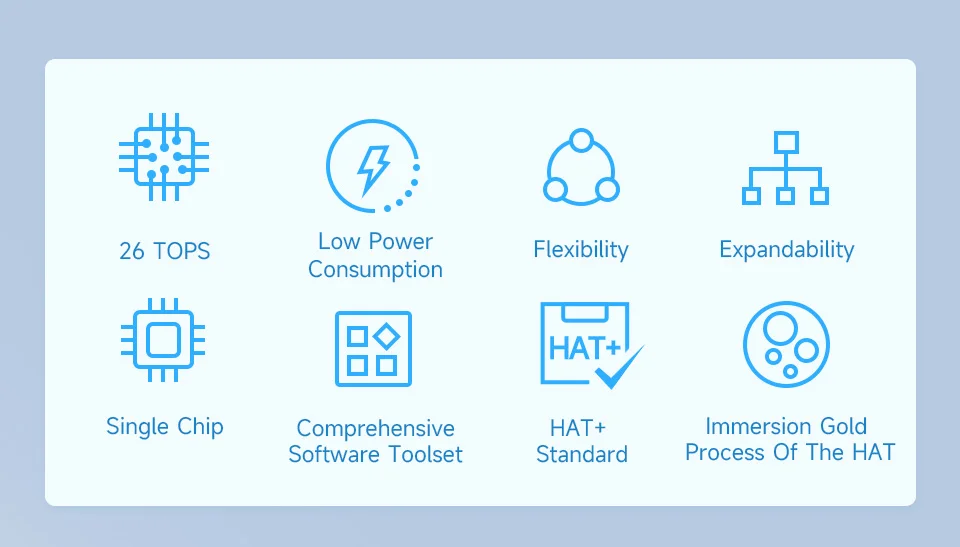 26 TOPS

Low Power Consumption

Flexibility

Expandability

Single Chip

Comprehensive Software Toolset

HAT+

HAT+ Standard

Immersion Gold Process Of The HAT